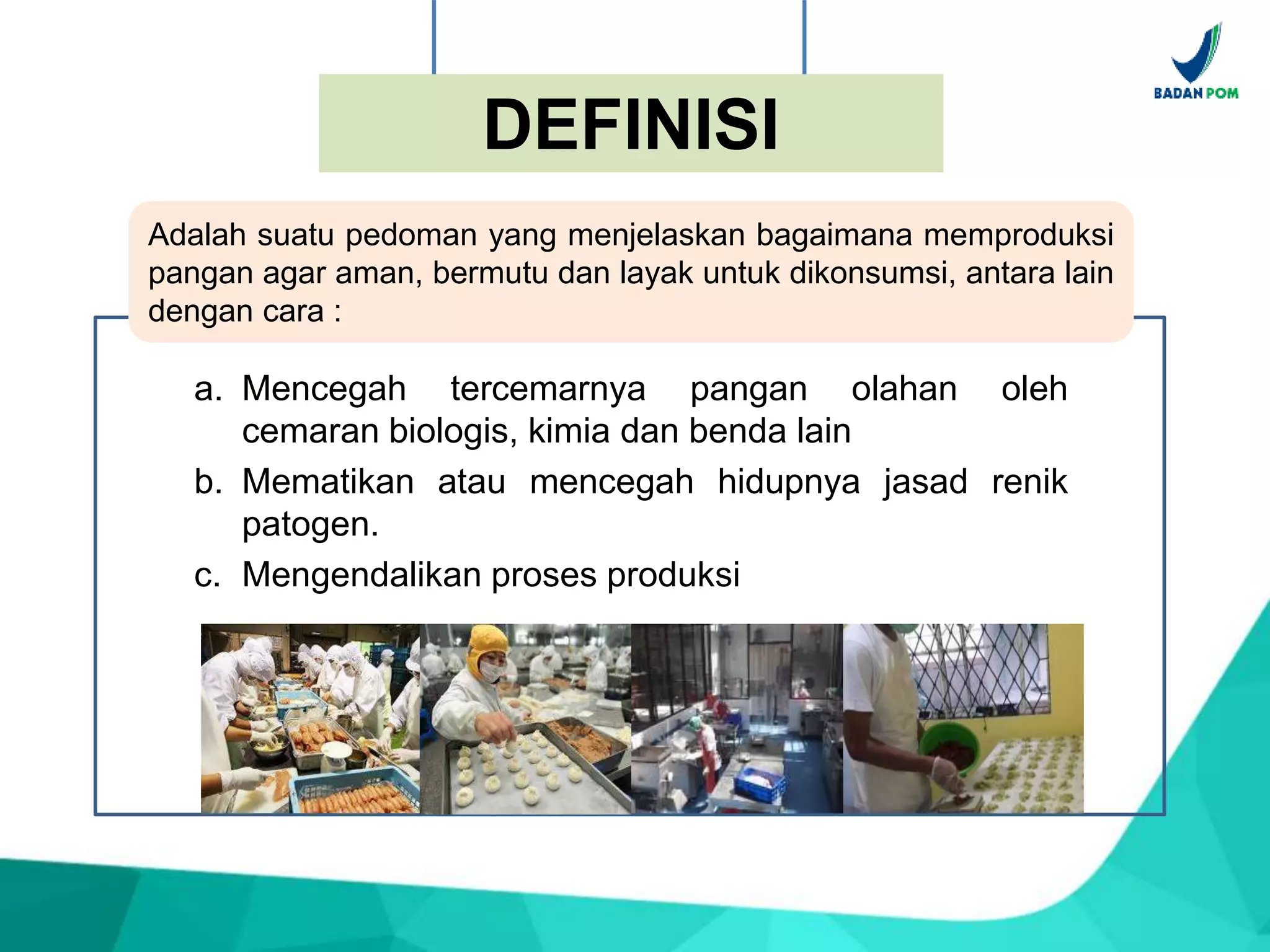 BADAN POM

DEFINISI

Adalah suatu pedoman yang menjelaskan bagaimana memproduksi pangan agar aman, bermutu dan layak untuk dikonsumsi, antara lain dengan cara :

a. Mencegah tercemarnya pangan olahan oleh cemaran biologis, kimia dan benda lain
b. Mematikan atau mencegah hidupnya jasad renik patogen.
c. Mengendalikan proses produksi